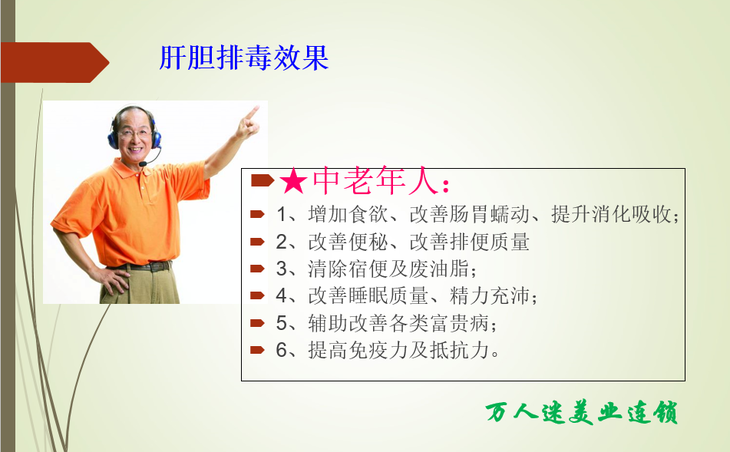 肝胆排毒效果

★中老年人：

1、增加食欲、改善肠胃蠕动、提升消化吸收；

2、改善便秘、改善排便质量

3、清除宿便及废油脂；

4、改善睡眠质量、精力充沛；

5、辅助改善各类富贵病；

6、提高免疫力及抵抗力。

万人迷美业连锁